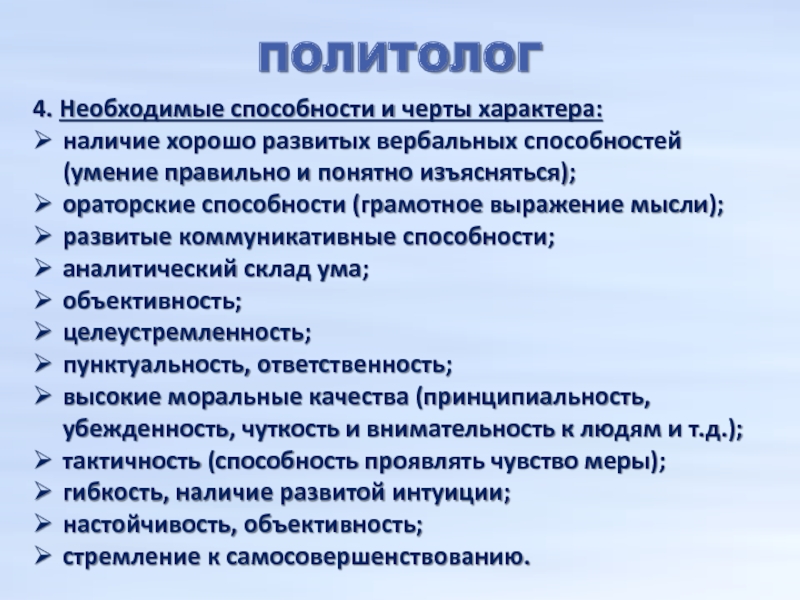 ПОЛИТОЛОГ

4. Необходимые способности и черты характера:
➢ наличие хорошо развитых вербальных способностей (умение правильно и понятно изъясняться);
➢ ораторские способности (грамотное выражение мысли);
➢ развитые коммуникативные способности;
➢ аналитический склад ума;
➢ объективность;
➢ целеустремленность;
➢ пунктуальность, ответственность;
➢ высокие моральные качества (принципиальность, убежденность, чуткость и внимательность к людям и т.д.);
➢ тактичность (способность проявлять чувство меры);
➢ гибкость, наличие развитой интуиции;
➢ настойчивость, объективность;
➢ стремление к самосовершенствованию.